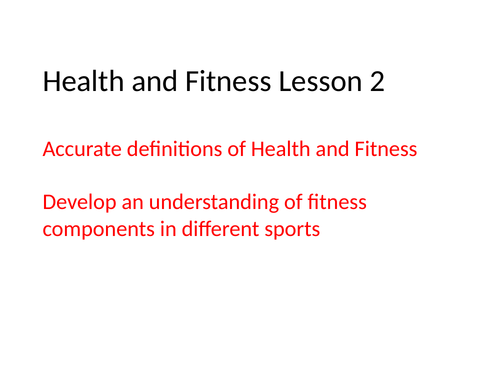 Health and Fitness Lesson 2

Accurate definitions of Health and Fitness

Develop an understanding of fitness components in different sports